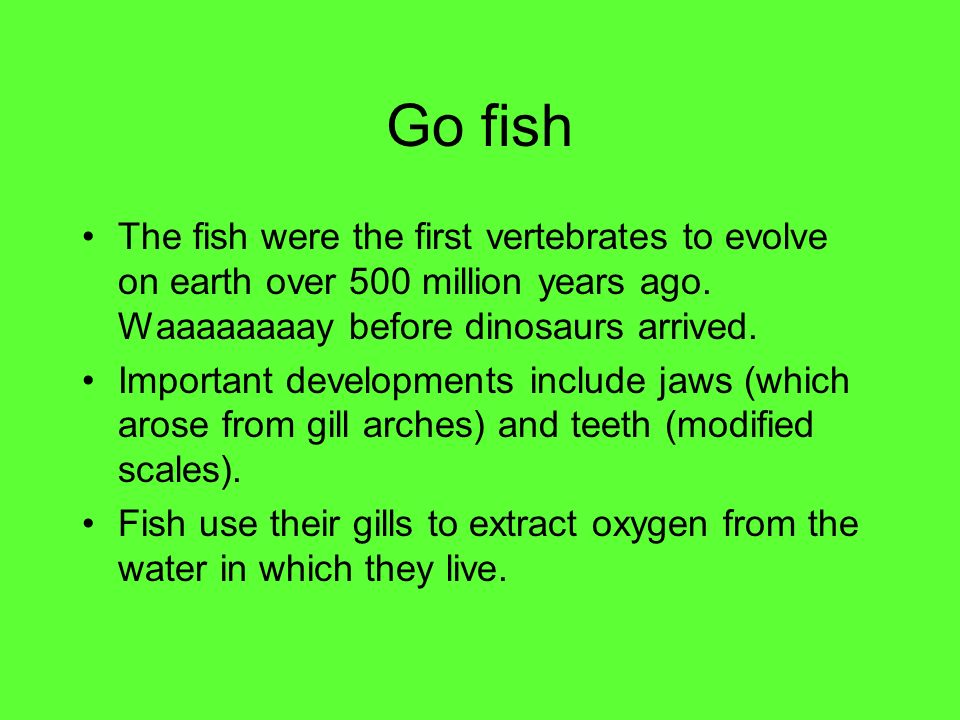 Go fish

• The fish were the first vertebrates to evolve on earth over 500 million years ago. Waaaaaaaay before dinosaurs arrived.

• Important developments include jaws (which arose from gill arches) and teeth (modified scales).

• Fish use their gills to extract oxygen from the water in which they live.